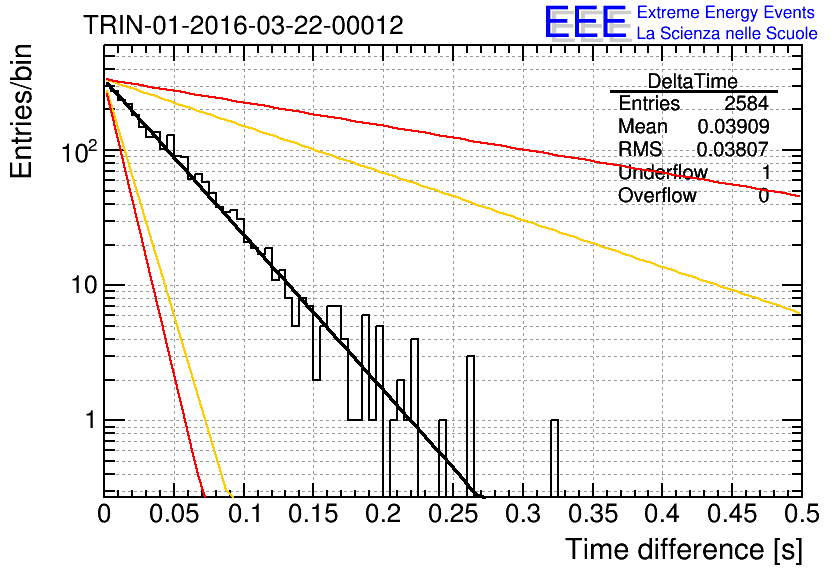 TRIN-01-2016-03-22-00012

EEE Extreme Energy Events
La Scienza nelle Scuole

| DeltaTime | |
|---|---|
| Entries | 2584 |
| Mean | 0.03909 |
| RMS | 0.03807 |
| Underflow | 1 |
| Overflow | 0 |

Entries/bin

$10^2$

10

1

0 0.05 0.1 0.15 0.2 0.25 0.3 0.35 0.4 0.45 0.5

Time difference [s]